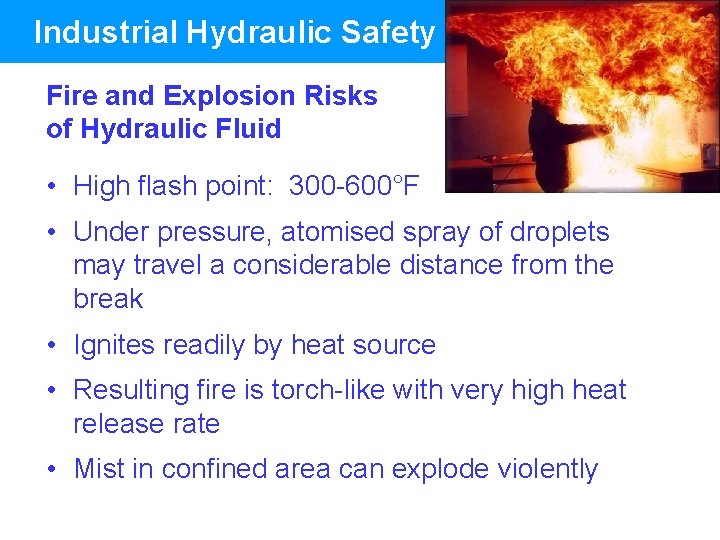 Industrial Hydraulic Safety

Fire and Explosion Risks of Hydraulic Fluid

• High flash point: 300-600°F

• Under pressure, atomised spray of droplets may travel a considerable distance from the break

• Ignites readily by heat source

• Resulting fire is torch-like with very high heat release rate

• Mist in confined area can explode violently